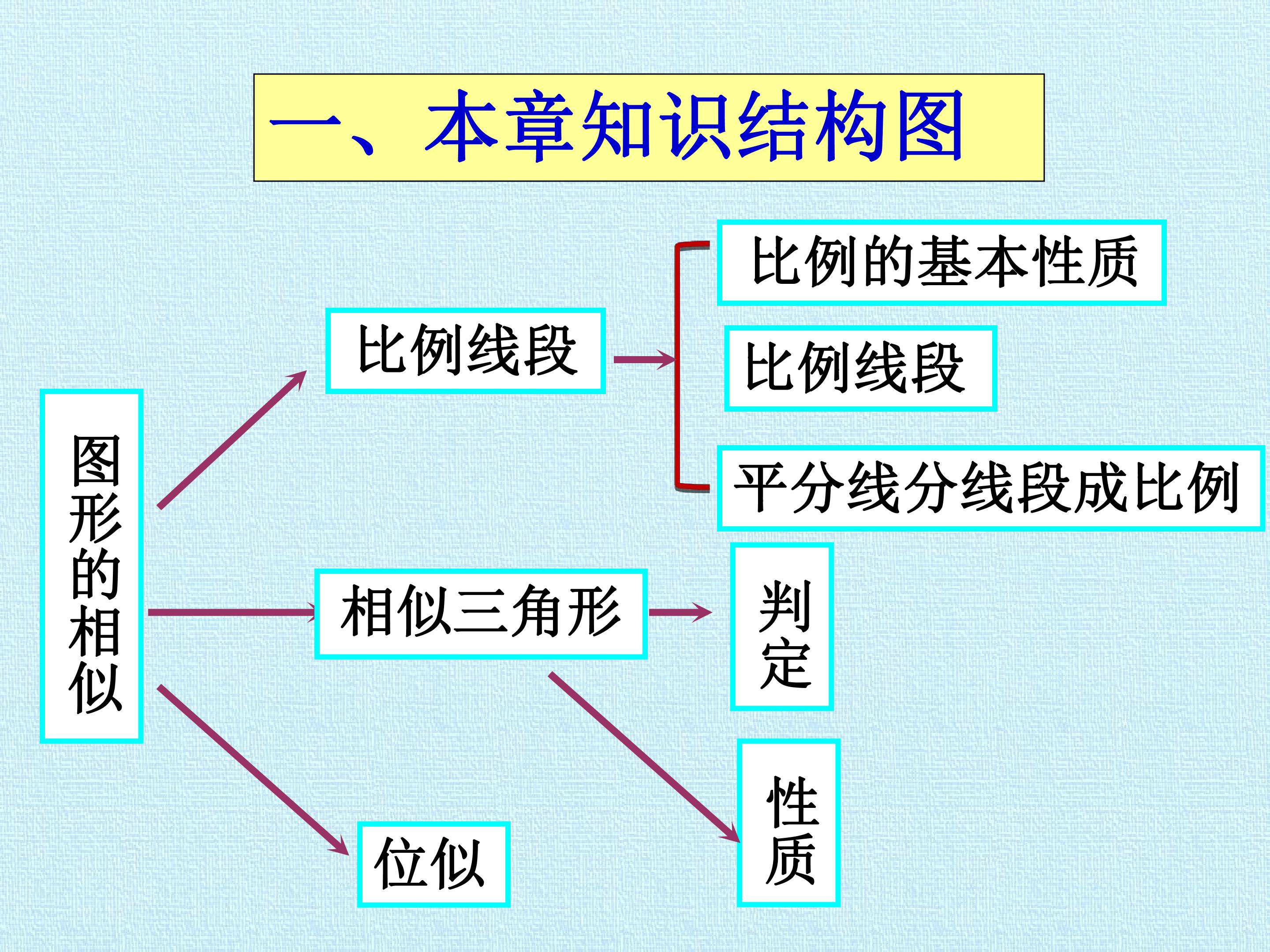 一、本章知识结构图

图形的相似

比例线段

比例的基本性质

比例线段

平分线分线段成比例

相似三角形

判定

性质

位似